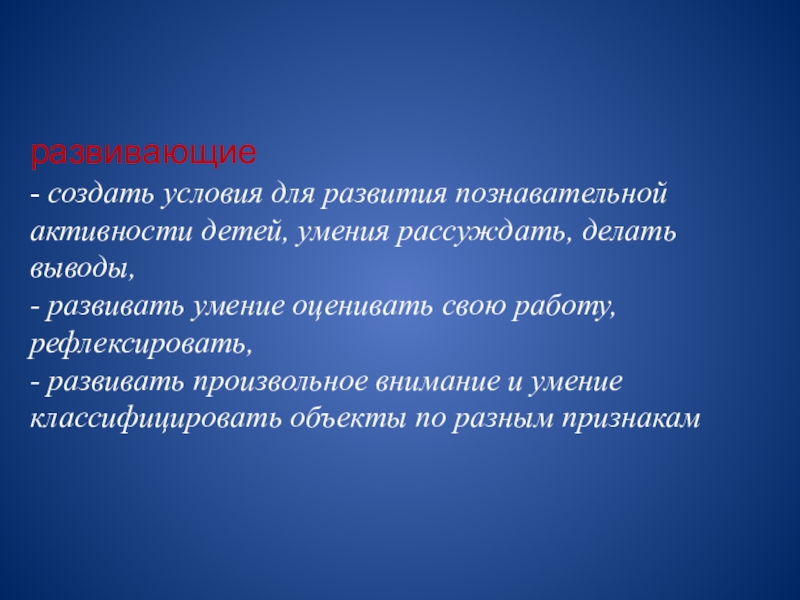 развивающие
- создать условия для развития познавательной активности детей, умения рассуждать, делать выводы,
- развивать умение оценивать свою работу, рефлексировать,
- развивать произвольное внимание и умение классифицировать объекты по разным признакам